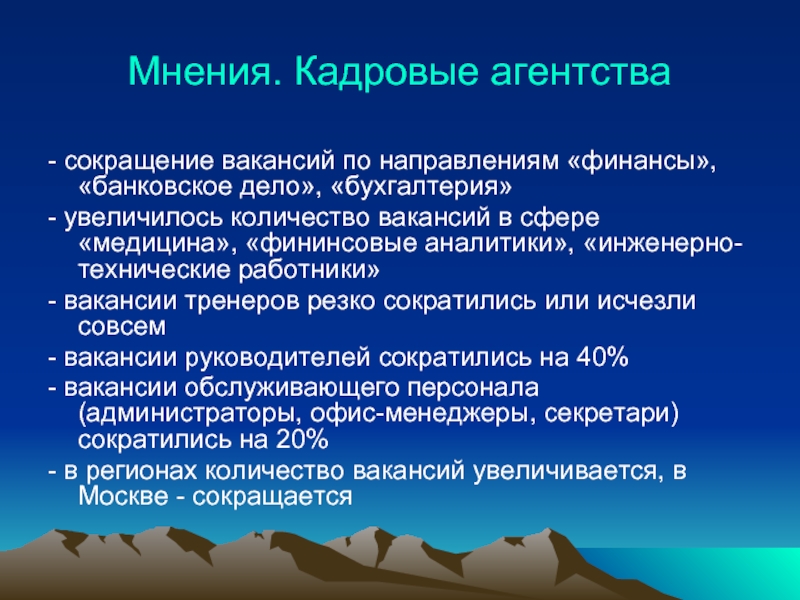 Мнения. Кадровые агентства

- сокращение вакансий по направлениям «финансы», «банковское дело», «бухгалтерия»

- увеличилось количество вакансий в сфере «медицина», «фининсовые аналитики», «инженерно-технические работники»

- вакансии тренеров резко сократились или исчезли совсем

- вакансии руководителей сократились на 40%

- вакансии обслуживающего персонала (администраторы, офис-менеджеры, секретари) сократились на 20%

- в регионах количество вакансий увеличивается, в Москве - сокращается